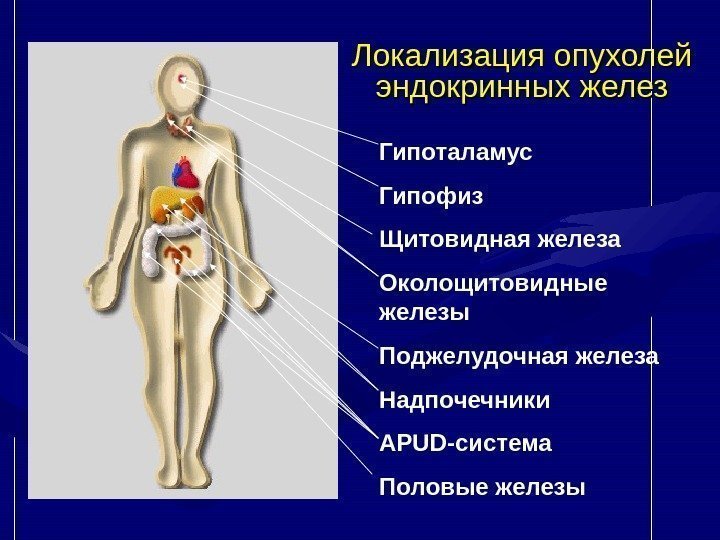 Локализация опухолей эндокринных желез

Гипоталамус

Гипофиз

Щитовидная железа

Околощитовидные железы

Поджелудочная железа

Надпочечники

APUD-система

Половые железы